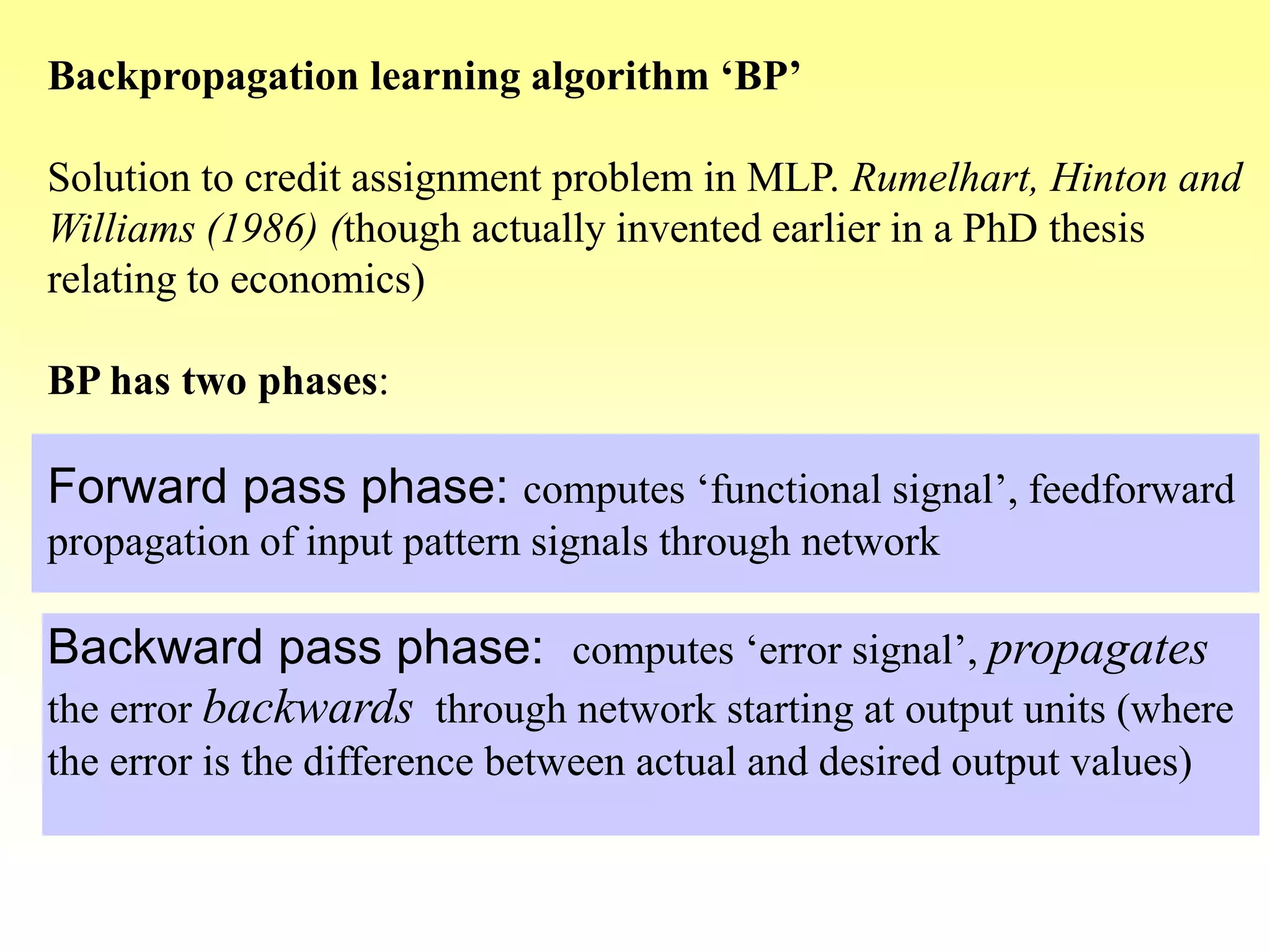 Backpropagation learning algorithm ‘BP’

Solution to credit assignment problem in MLP. Rumelhart, Hinton and Williams (1986) (though actually invented earlier in a PhD thesis relating to economics)

BP has two phases:

Forward pass phase: computes ‘functional signal’, feedforward propagation of input pattern signals through network

Backward pass phase: computes ‘error signal’, propagates the error backwards through network starting at output units (where the error is the difference between actual and desired output values)